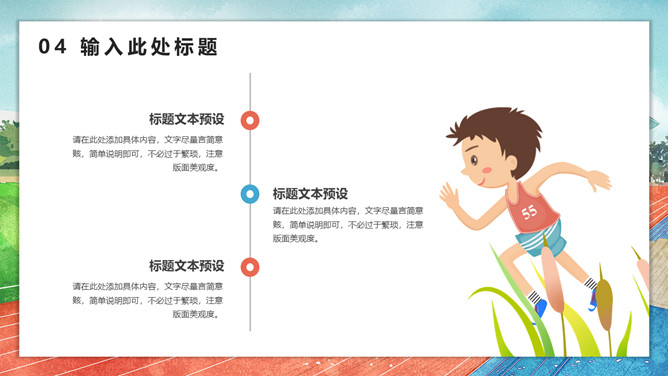 04 输入此处标题

标题文本预设

请在此处添加具体内容，文字尽量言简意赅，简单说明即可，不必过于繁琐，注意版面美观度。

标题文本预设

请在此处添加具体内容，文字尽量言简意赅，简单说明即可，不必过于繁琐，注意版面美观度。

标题文本预设

请在此处添加具体内容，文字尽量言简意赅，简单说明即可，不必过于繁琐，注意版面美观度。

55